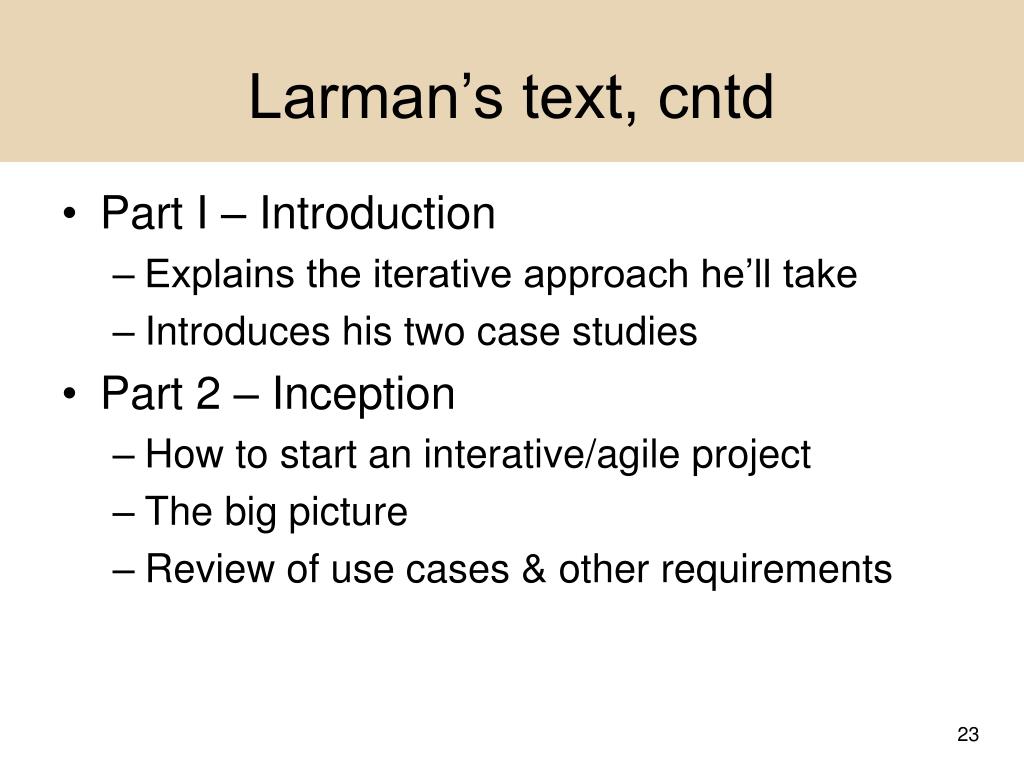 Larman’s text, cntd

• Part I – Introduction
– Explains the iterative approach he’ll take
– Introduces his two case studies

• Part 2 – Inception
– How to start an interative/agile project
– The big picture
– Review of use cases & other requirements

23